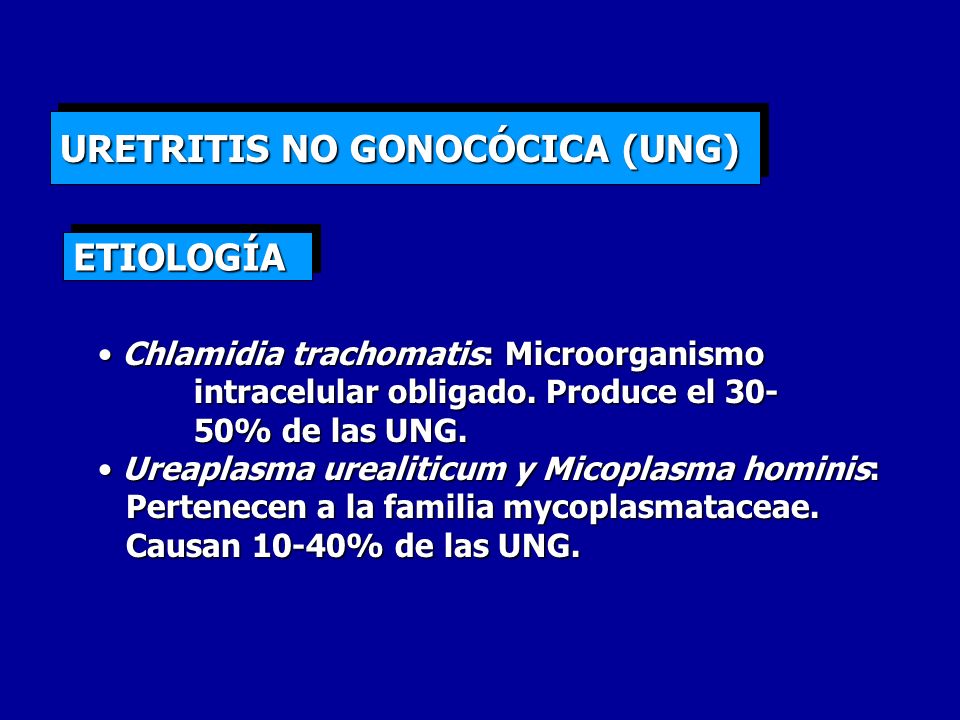 URETRITIS NO GONOCÓCICA (UNG)

ETIOLOGÍA

• Chlamidia trachomatis: Microorganismo intracelular obligado. Produce el 30-50% de las UNG.
• Ureaplasma urealiticum y Micoplasma hominis: Pertenecen a la familia mycoplasmataceae. Causan 10-40% de las UNG.